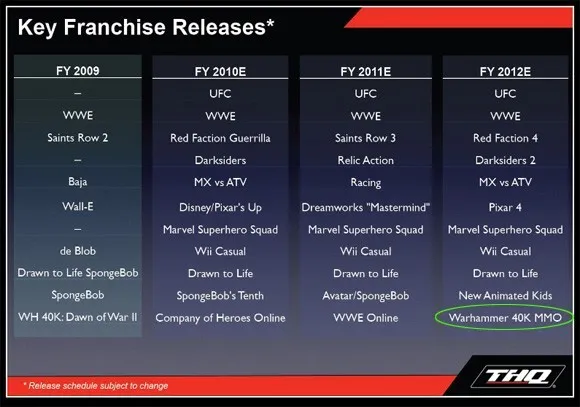 Key Franchise Releases*

| FY 2009 | FY 2010E | FY 2011E | FY 2012E |
|---|---|---|---|
| – | UFC | UFC | UFC |
| WWE | WWE | WWE | WWE |
| Saints Row 2 | Red Faction Guerrilla | Saints Row 3 | Red Faction 4 |
| – | Darksiders | Relic Action | Darksiders 2 |
| Baja | MX vs ATV | Racing | MX vs ATV |
| Wall-E | Disney/Pixar's Up | Dreamworks "Mastermind" | Pixar 4 |
| – | Marvel Superhero Squad | Marvel Superhero Squad | Marvel Superhero Squad |
| de Blob | Wii Casual | Wii Casual | Wii Casual |
| Drawn to Life SpongeBob | Drawn to Life | Drawn to Life | Drawn to Life |
| SpongeBob | SpongeBob's Tenth | Avatar/SpongeBob | New Animated Kids |
| WH 40K: Dawn of War II | Company of Heroes Online | WWE Online | Warhammer 40K MMO |

* Release schedule subject to change

THQ